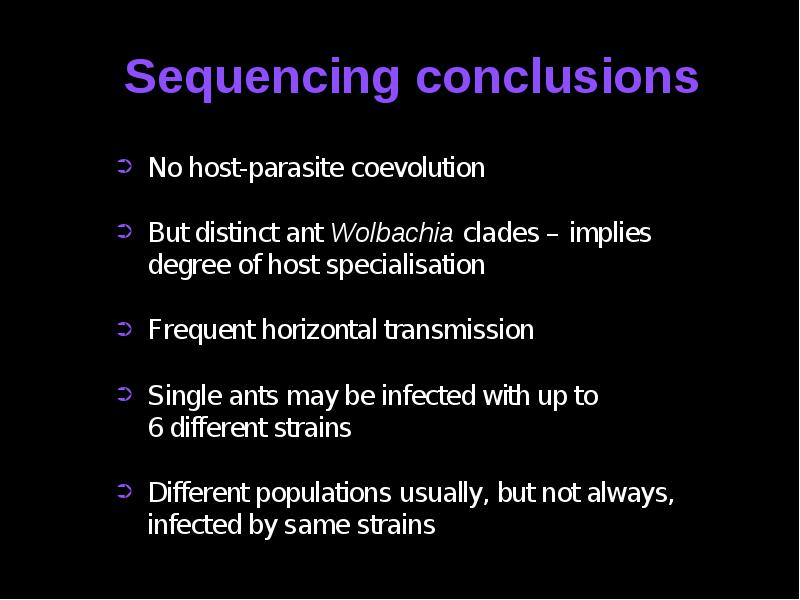 Sequencing conclusions

➲ No host-parasite coevolution

➲ But distinct ant Wolbachia clades – implies degree of host specialisation

➲ Frequent horizontal transmission

➲ Single ants may be infected with up to 6 different strains

➲ Different populations usually, but not always, infected by same strains